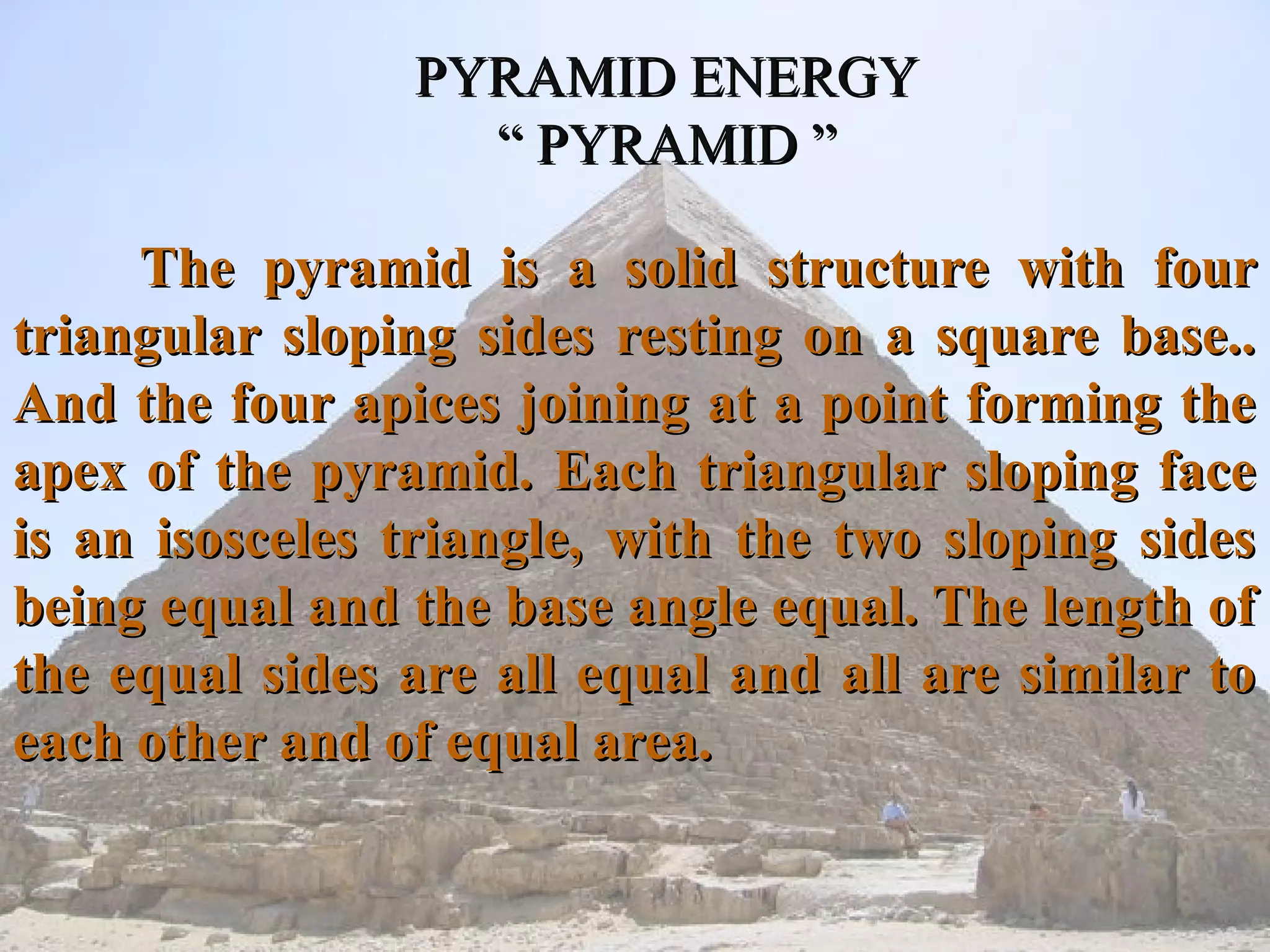 PYRAMID ENERGY
“ PYRAMID ”

The pyramid is a solid structure with four triangular sloping sides resting on a square base.. And the four apices joining at a point forming the apex of the pyramid. Each triangular sloping face is an isosceles triangle, with the two sloping sides being equal and the base angle equal. The length of the equal sides are all equal and all are similar to each other and of equal area.